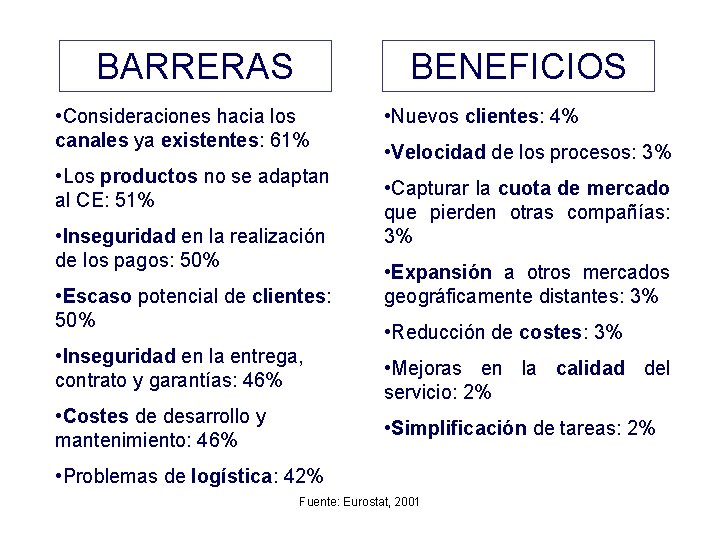 BARRERAS

•Consideraciones hacia los canales ya existentes: 61%

•Los productos no se adaptan al CE: 51%

•Inseguridad en la realización de los pagos: 50%

•Escaso potencial de clientes: 50%

•Inseguridad en la entrega, contrato y garantías: 46%

•Costes de desarrollo y mantenimiento: 46%

•Problemas de logística: 42%

BENEFICIOS

•Nuevos clientes: 4%

•Velocidad de los procesos: 3%

•Capturar la cuota de mercado que pierden otras compañías: 3%

•Expansión a otros mercados geográficamente distantes: 3%

•Reducción de costes: 3%

•Mejoras en la calidad del servicio: 2%

•Simplificación de tareas: 2%

Fuente: Eurostat, 2001